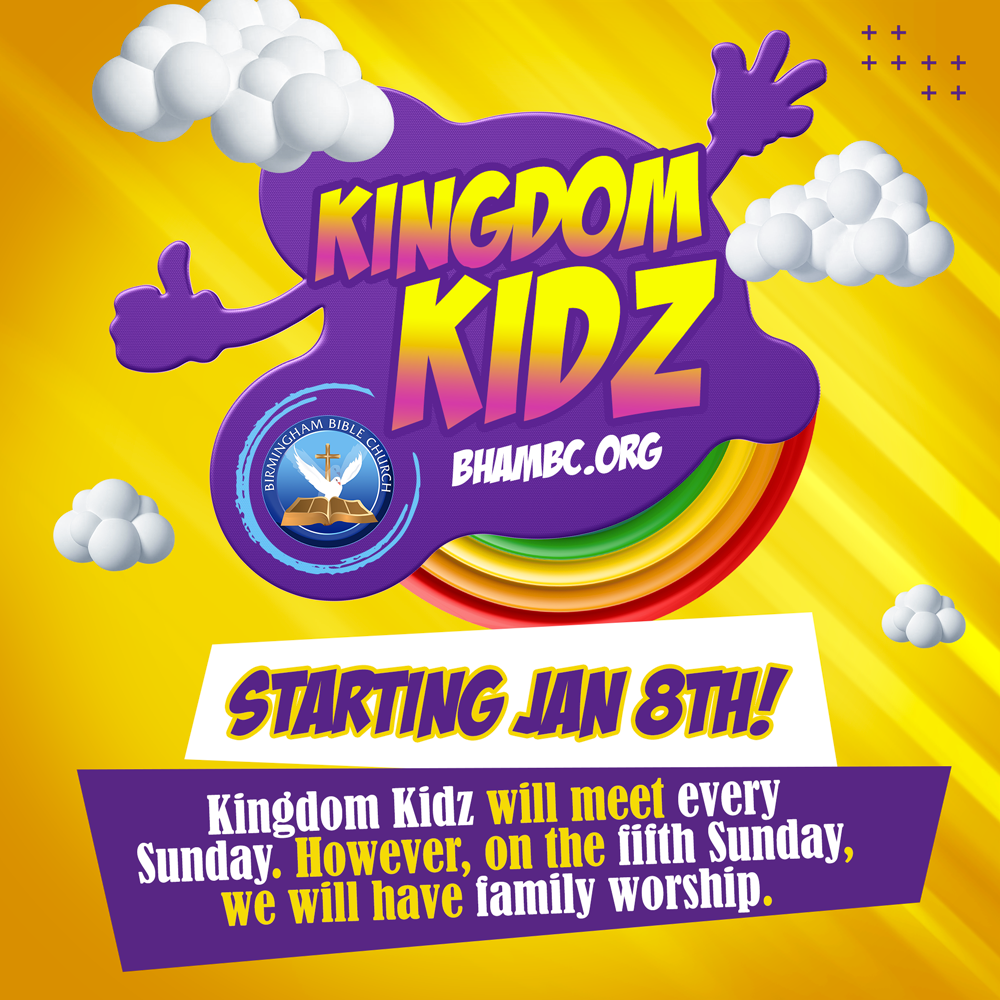 KINGDOM KIDZ

BIRMINGHAM BIBLE CHURCH

BHAMBC.ORG

STARTING JAN 8TH!

Kingdom Kidz will meet every Sunday. However, on the fifth Sunday, we will have family worship.